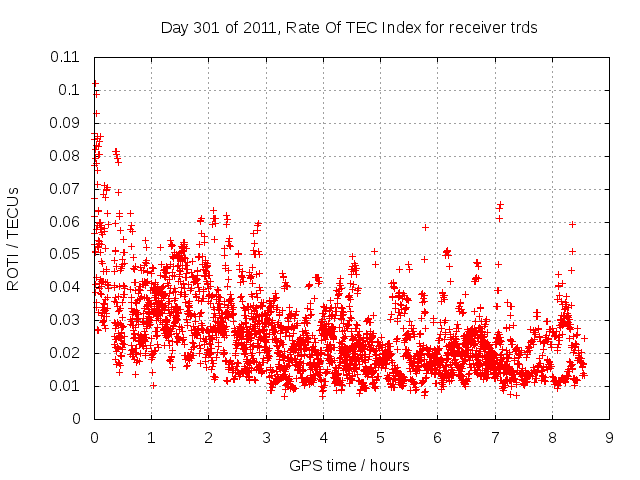 Day 301 of 2011, Rate Of TEC Index for receiver trds

ROTI / TECUs

0.11
0.1
0.09
0.08
0.07
0.06
0.05
0.04
0.03
0.02
0.01
0

0 1 2 3 4 5 6 7 8 9

GPS time / hours